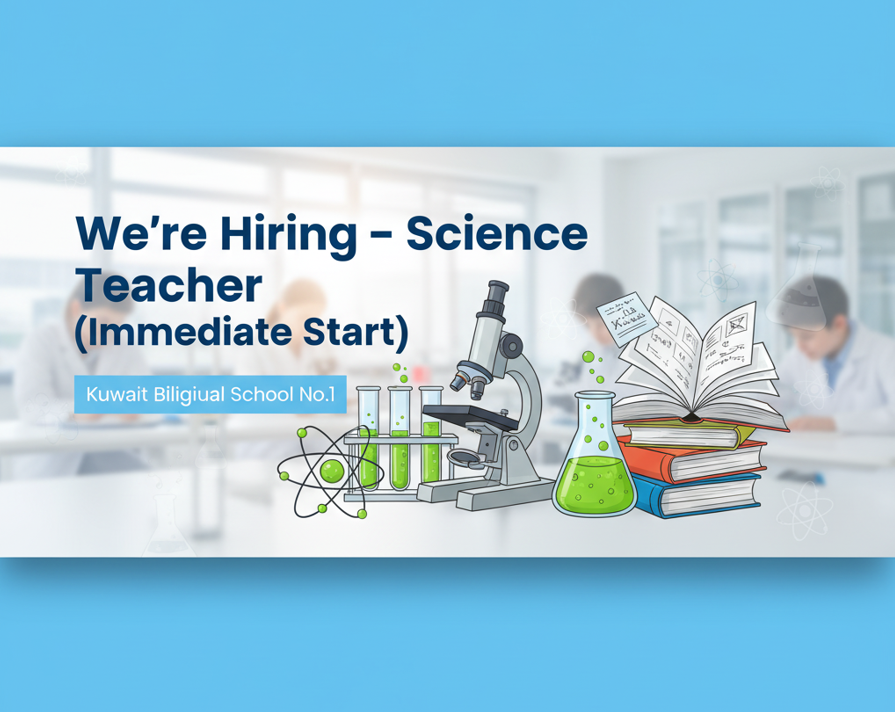 We're Hiring - Science Teacher (Immediate Start)

Kuwait Biligiual School No.1